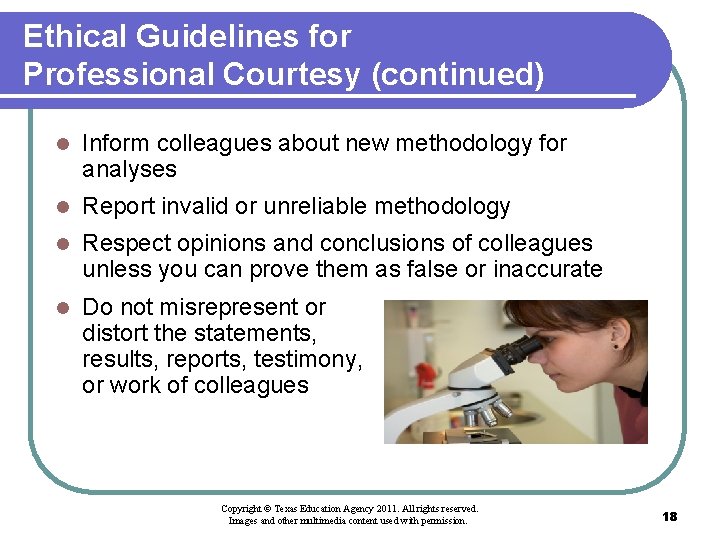 Ethical Guidelines for Professional Courtesy (continued)

- Inform colleagues about new methodology for analyses
- Report invalid or unreliable methodology
- Respect opinions and conclusions of colleagues unless you can prove them as false or inaccurate
- Do not misrepresent or distort the statements, results, reports, testimony, or work of colleagues

Copyright © Texas Education Agency 2011. All rights reserved.
Images and other multimedia content used with permission.

18